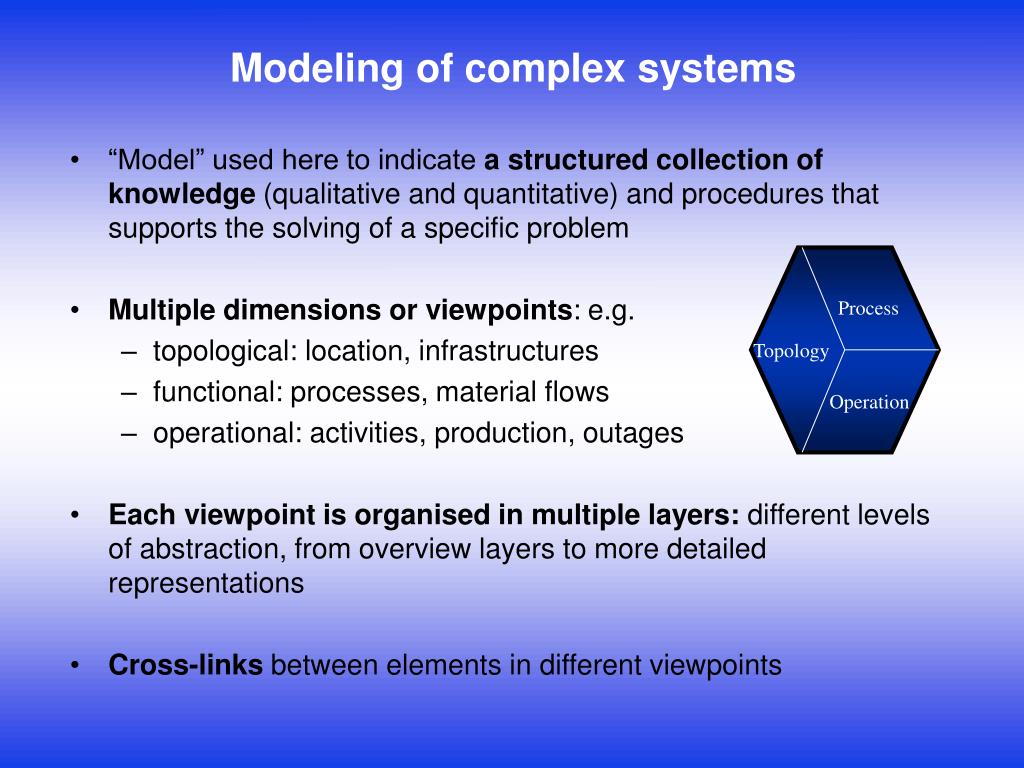 Modeling of complex systems

• “Model” used here to indicate a structured collection of knowledge (qualitative and quantitative) and procedures that supports the solving of a specific problem

• Multiple dimensions or viewpoints: e.g.
– topological: location, infrastructures
– functional: processes, material flows
– operational: activities, production, outages

Process
Topology
Operation

• Each viewpoint is organised in multiple layers: different levels of abstraction, from overview layers to more detailed representations

• Cross-links between elements in different viewpoints